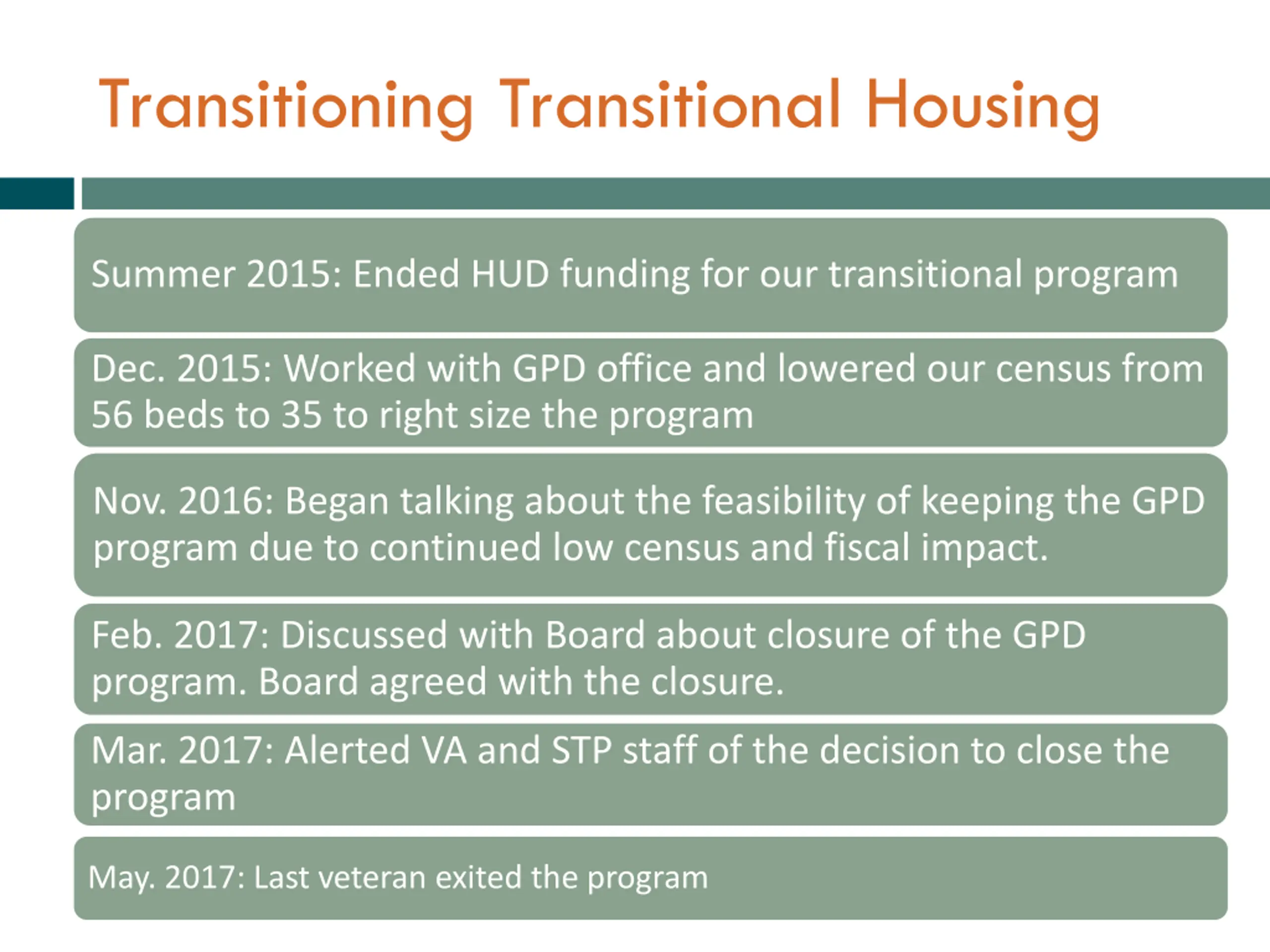 Transitioning Transitional Housing

Summer 2015: Ended HUD funding for our transitional program

Dec. 2015: Worked with GPD office and lowered our census from 56 beds to 35 to right size the program

Nov. 2016: Began talking about the feasibility of keeping the GPD program due to continued low census and fiscal impact.

Feb. 2017: Discussed with Board about closure of the GPD program. Board agreed with the closure.

Mar. 2017: Alerted VA and STP staff of the decision to close the program

May. 2017: Last veteran exited the program